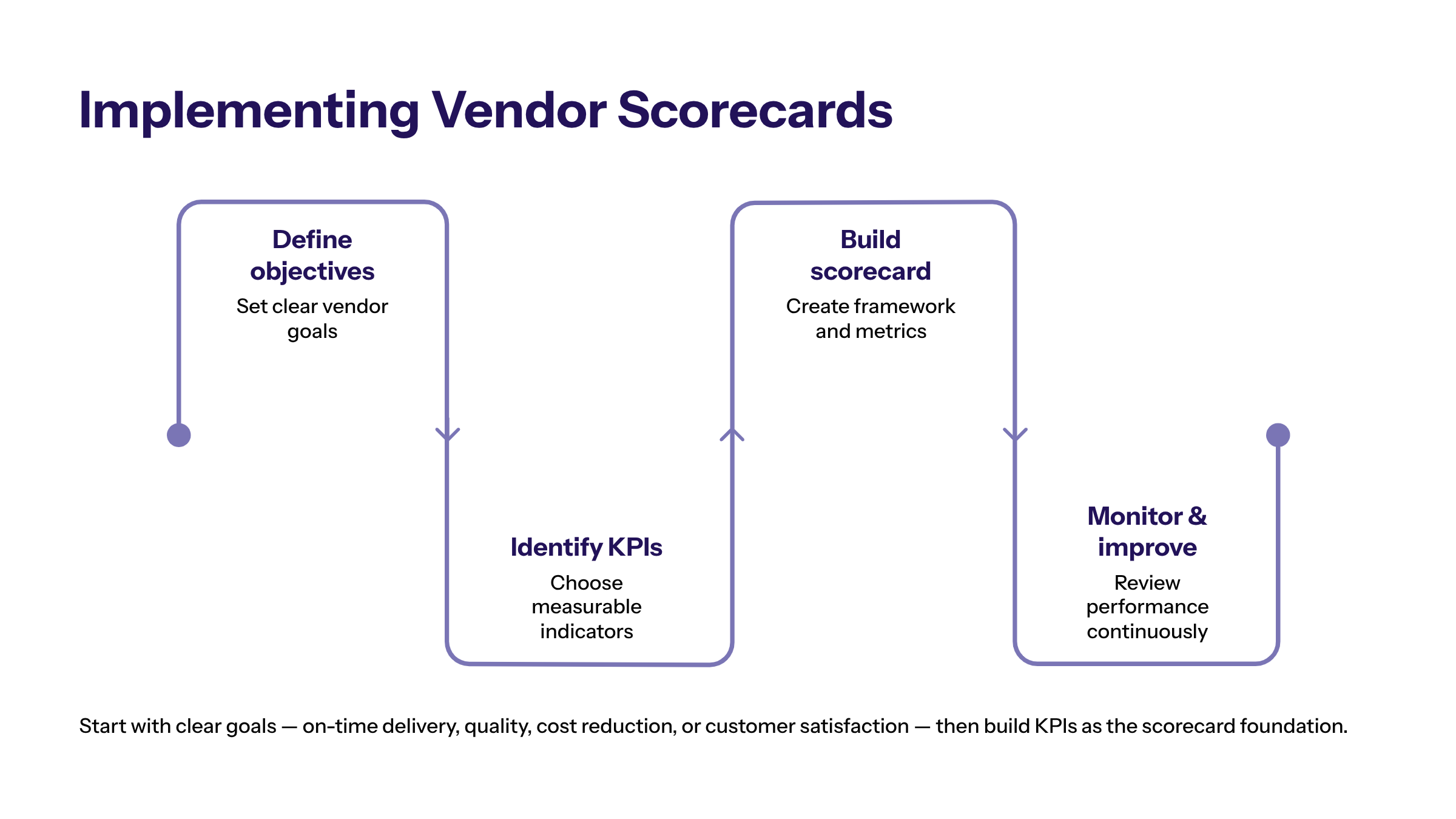 Implementing Vendor Scorecards

Define objectives
Set clear vendor goals

Identify KPIs
Choose measurable indicators

Build scorecard
Create framework and metrics

Monitor & improve
Review performance continuously

Start with clear goals — on-time delivery, quality, cost reduction, or customer satisfaction — then build KPIs as the scorecard foundation.